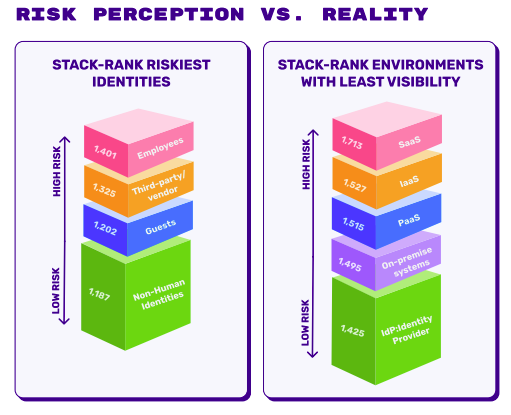 RISK PERCEPTION VS. REALITY

STACK-RANK RISKIEST IDENTITIES

HIGH RISK

LOW RISK

1,401 Employees

1,325 Third-party/ vendor

1,202 Guests

1,187 Non-Human Identities

STACK-RANK ENVIRONMENTS WITH LEAST VISIBILITY

HIGH RISK

LOW RISK

1,713 SaaS

1,527 IaaS

1,515 PaaS

1,495 On-premise systems

1,425 IdP:Identity Provider